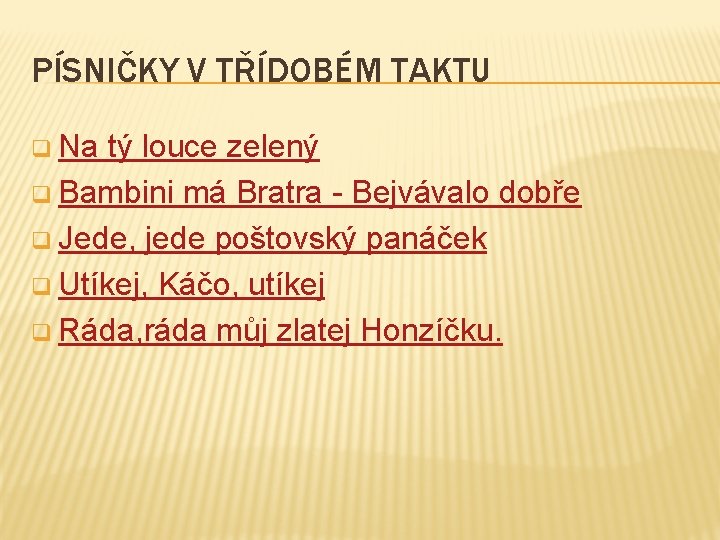 PÍSNIČKY V TŘÍDOBÉM TAKTU

Na tý louce zelený

Bambini má Bratra - Bejvávalo dobře

Jede, jede poštovský panáček

Utíkej, Káčo, utíkej

Ráda,ráda můj zlatej Honzíčku.